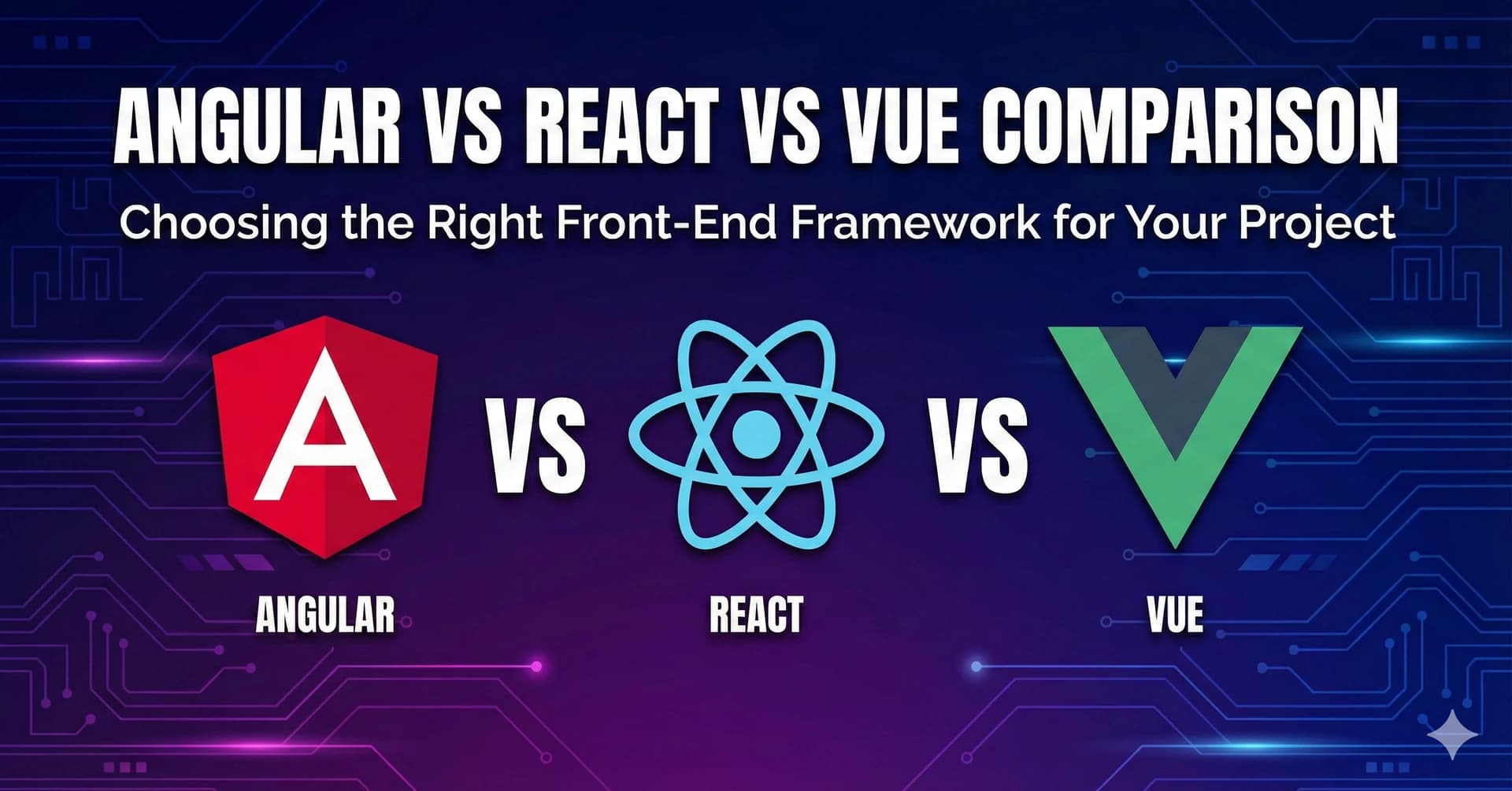 ANGULAR VS REACT VS VUE COMPARISON

Choosing the Right Front-End Framework for Your Project

A

VS

VS

ANGULAR

REACT

VUE